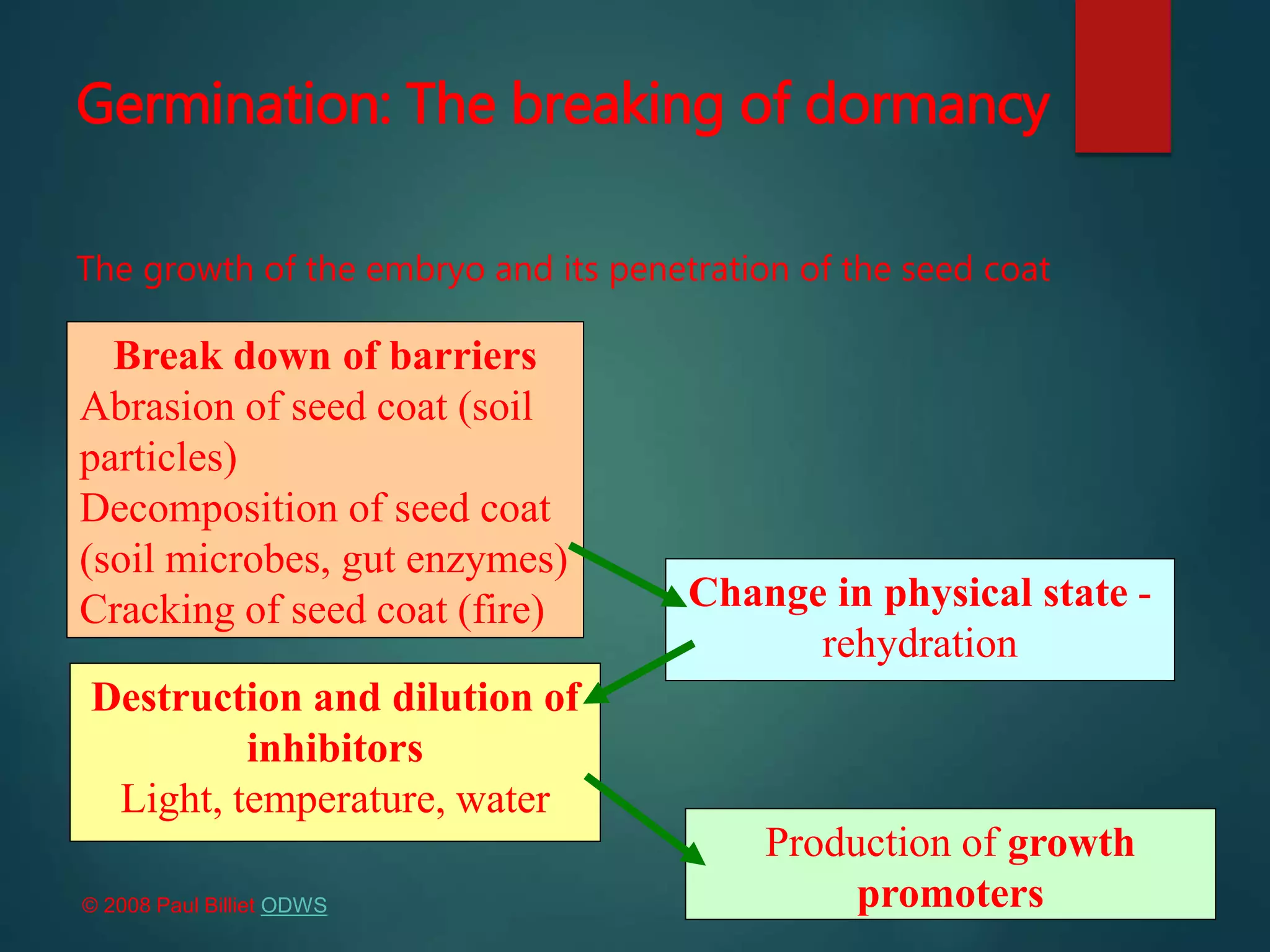 Germination: The breaking of dormancy

The growth of the embryo and its penetration of the seed coat

Break down of barriers
Abrasion of seed coat (soil particles)
Decomposition of seed coat (soil microbes, gut enzymes)
Cracking of seed coat (fire)

Change in physical state - rehydration

Destruction and dilution of inhibitors
Light, temperature, water

Production of growth promoters

© 2008 Paul Billiet ODWS